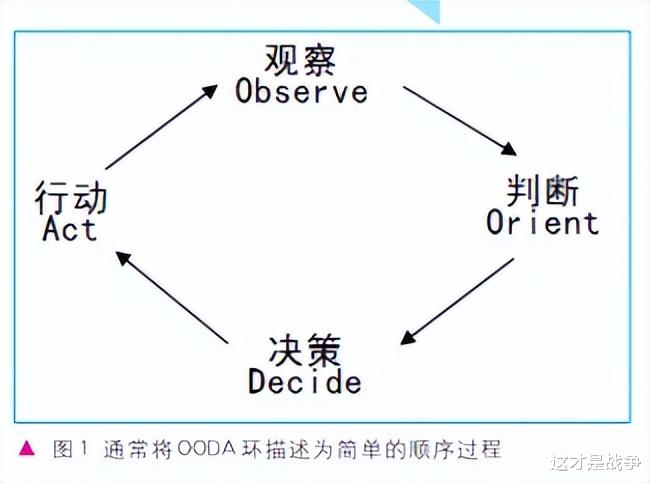 观察
Observe

判断
Orient

决策
Decide

行动
Act

▲ 图1 通常将OODA环描述为简单的顺序过程

这才是战争